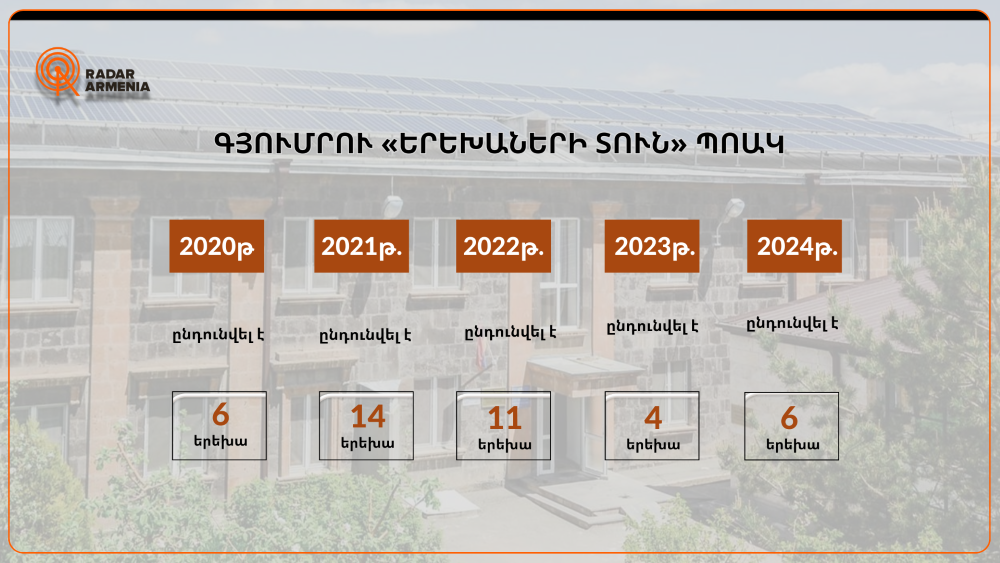 RADAR ARMENIA

ԳՅՈՒՄՐՈՒ «ԵՐԵԽԱՆԵՐԻ ՏՈՒՆ» ՊՈԱԿ

2020թ

ընդունվել է

6
երեխա

2021թ.

ընդունվել է

14
երեխա

2022թ.

ընդունվել է

11
երեխա

2023թ.

ընդունվել է

4
երեխա

2024թ.

ընդունվել է

6
երեխա